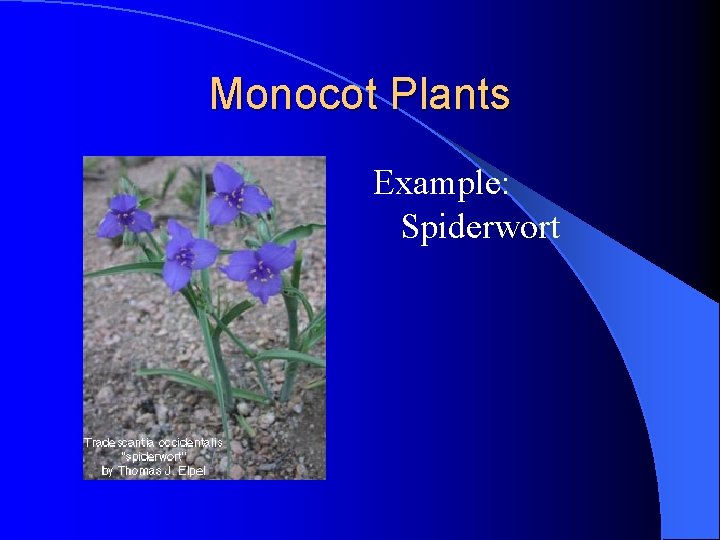 Monocot Plants

Example:
Spiderwort

Tradescantia occidentalis
"spiderwort"
by Thomas J. Elpel